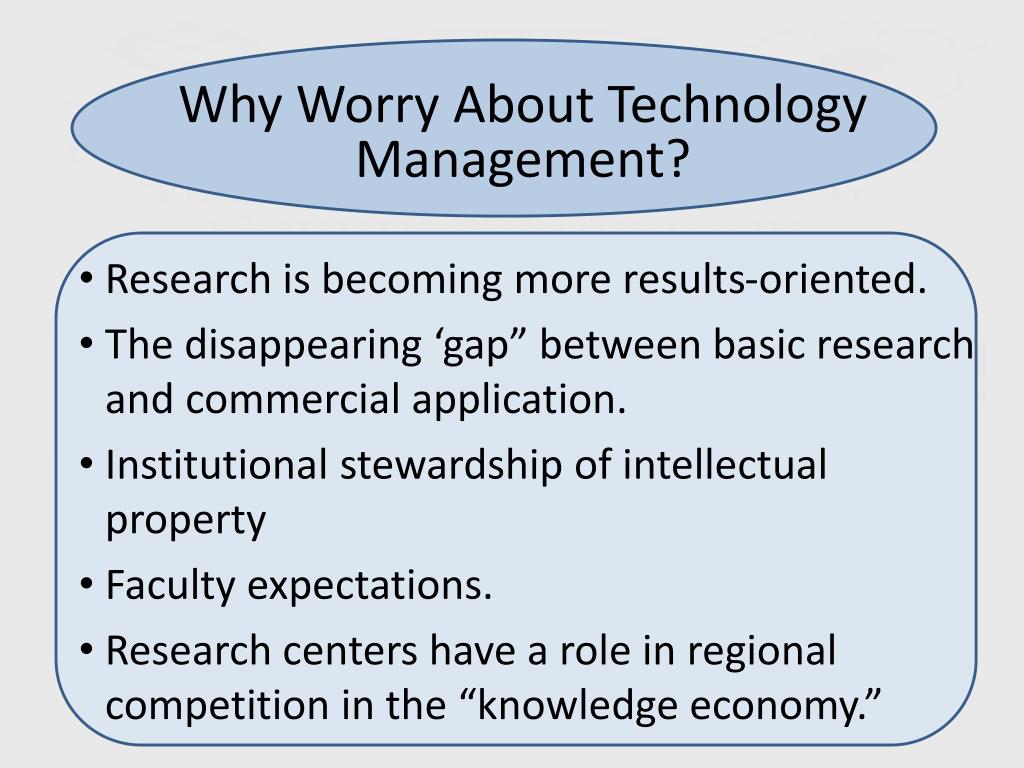 Why Worry About Technology Management?

• Research is becoming more results-oriented.
• The disappearing ‘gap” between basic research and commercial application.
• Institutional stewardship of intellectual property
• Faculty expectations.
• Research centers have a role in regional competition in the “knowledge economy.”